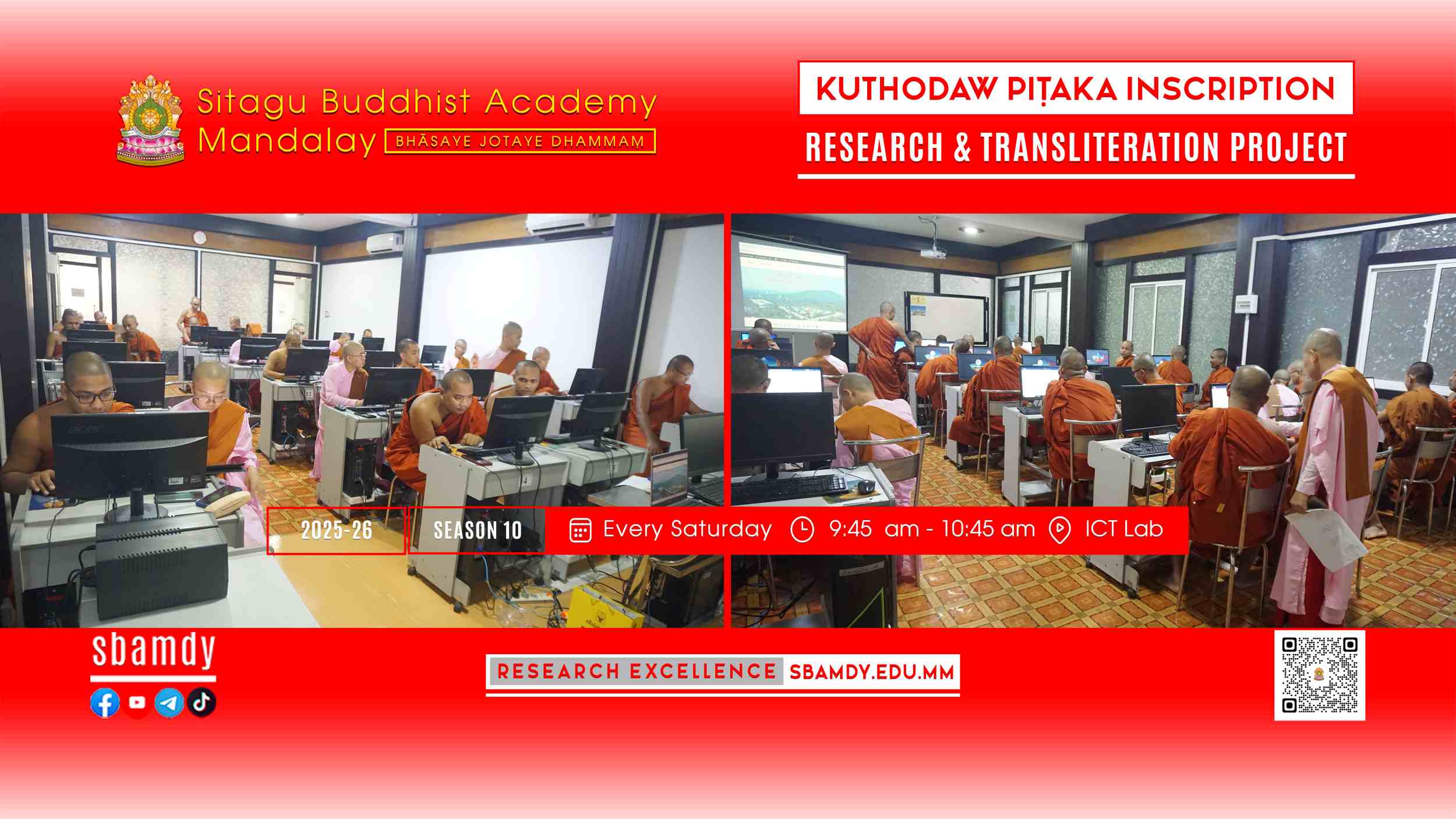 Sitagu Buddhist Academy
Mandalay BHĀSAYE JOTAYE DHAMMAṂ

KUTHODAW PIṬAKA INSCRIPTION
RESEARCH & TRANSLITERATION PROJECT

2025-26 SEASON 10 Every Saturday 9:45 am - 10:45 am ICT Lab

sbamdy

RESEARCH EXCELLENCE SBAMDY.EDU.MM